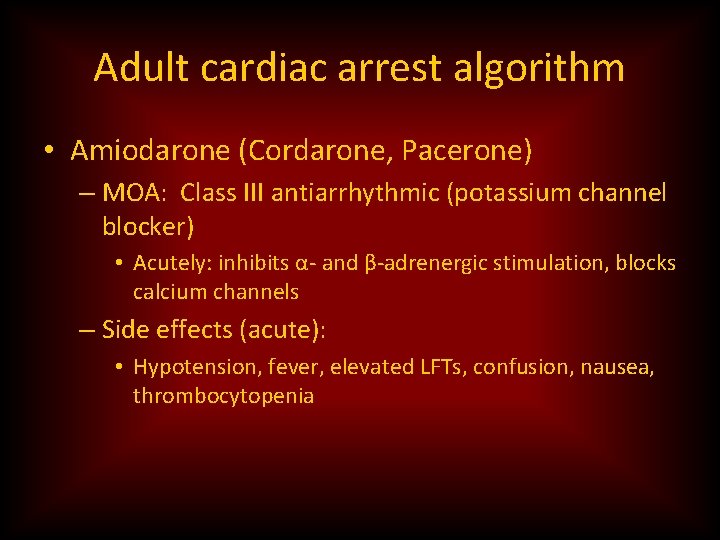 Adult cardiac arrest algorithm

• Amiodarone (Cordarone, Pacerone)
– MOA: Class III antiarrhythmic (potassium channel blocker)
• Acutely: inhibits α- and β-adrenergic stimulation, blocks calcium channels
– Side effects (acute):
• Hypotension, fever, elevated LFTs, confusion, nausea, thrombocytopenia